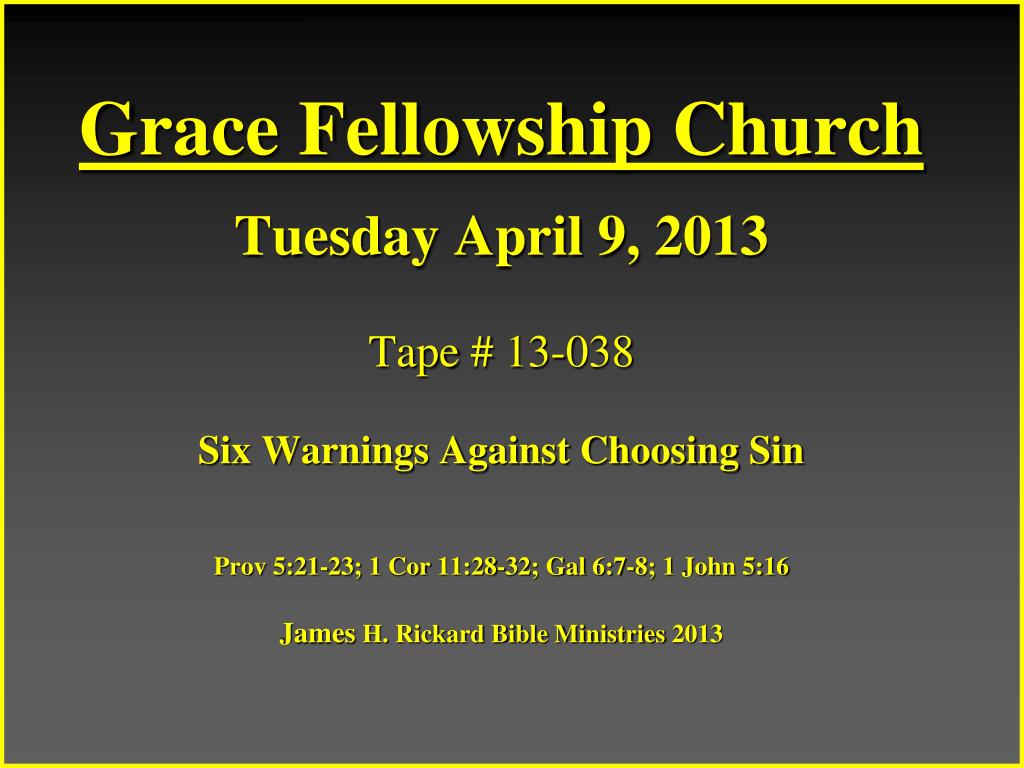 Grace Fellowship Church

Tuesday April 9, 2013

Tape # 13-038

Six Warnings Against Choosing Sin

Prov 5:21-23; 1 Cor 11:28-32; Gal 6:7-8; 1 John 5:16

James H. Rickard Bible Ministries 2013